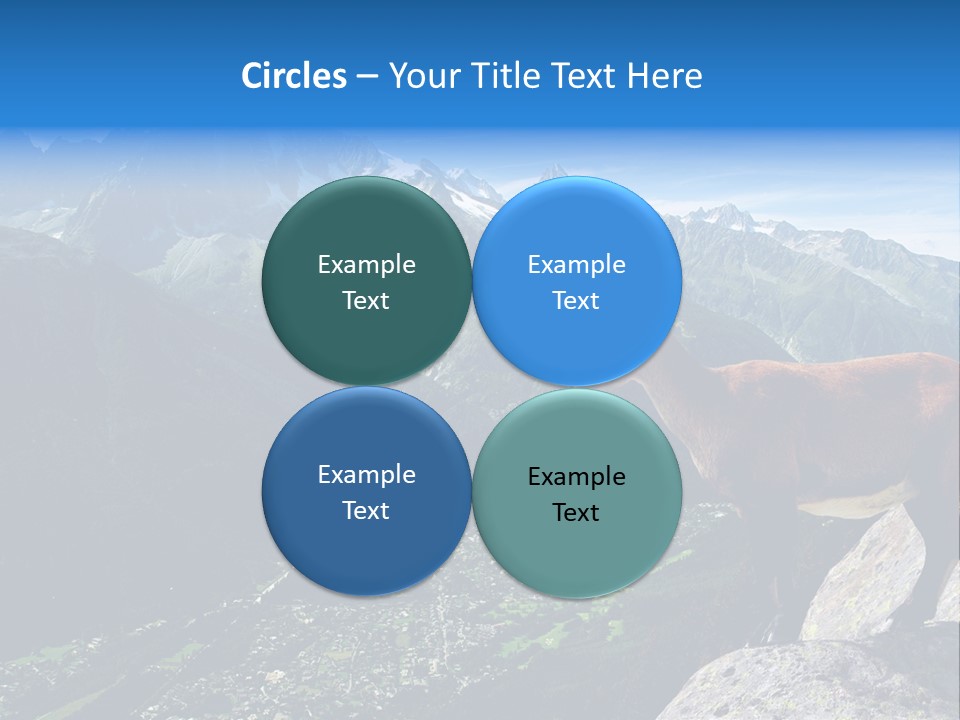 Circles – Your Title Text Here

Example Text

Example Text

Example Text

Example Text